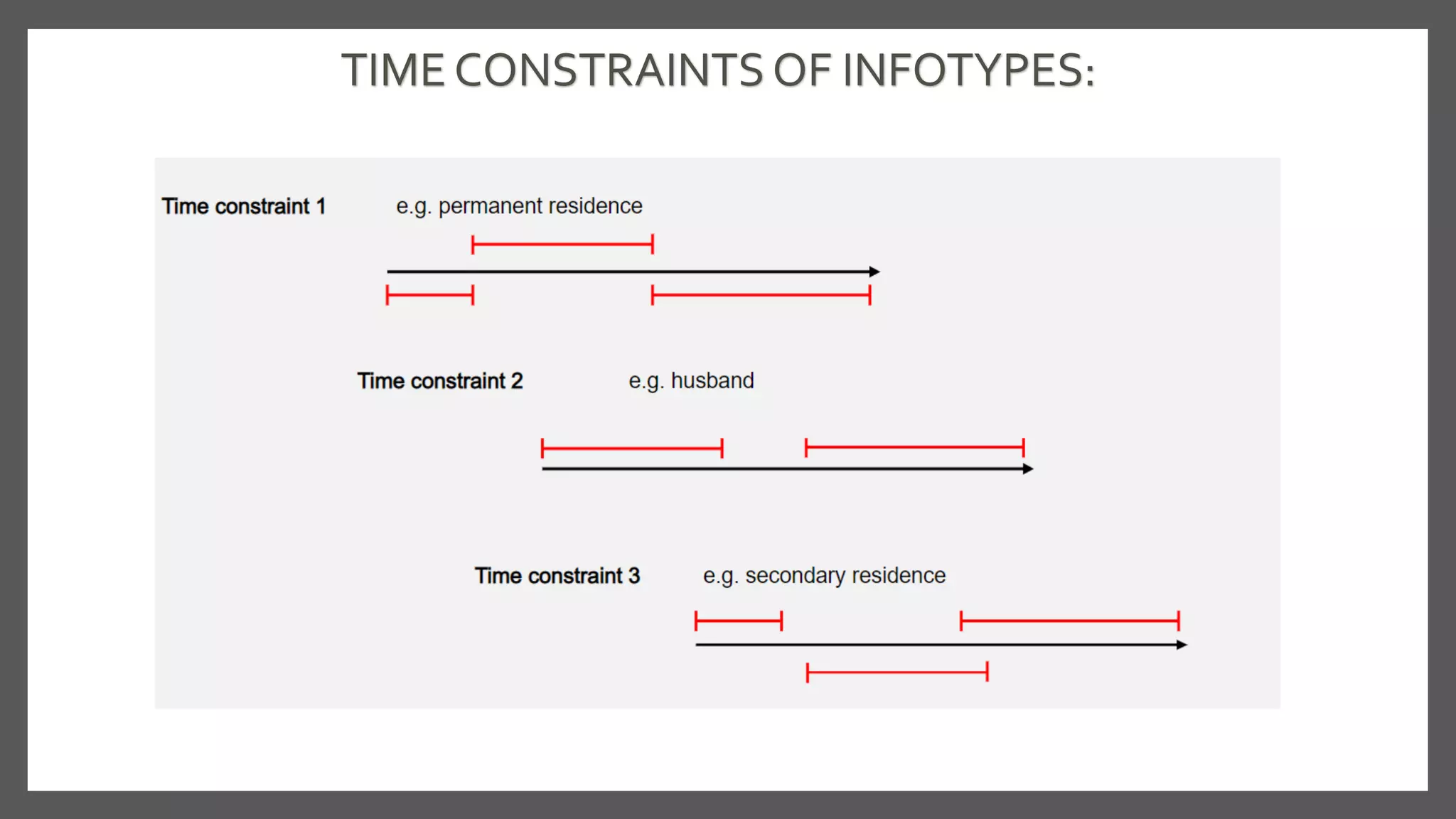 TIME CONSTRAINTS OF INFOTYPES:

Time constraint 1 e.g. permanent residence

Time constraint 2 e.g. husband

Time constraint 3 e.g. secondary residence